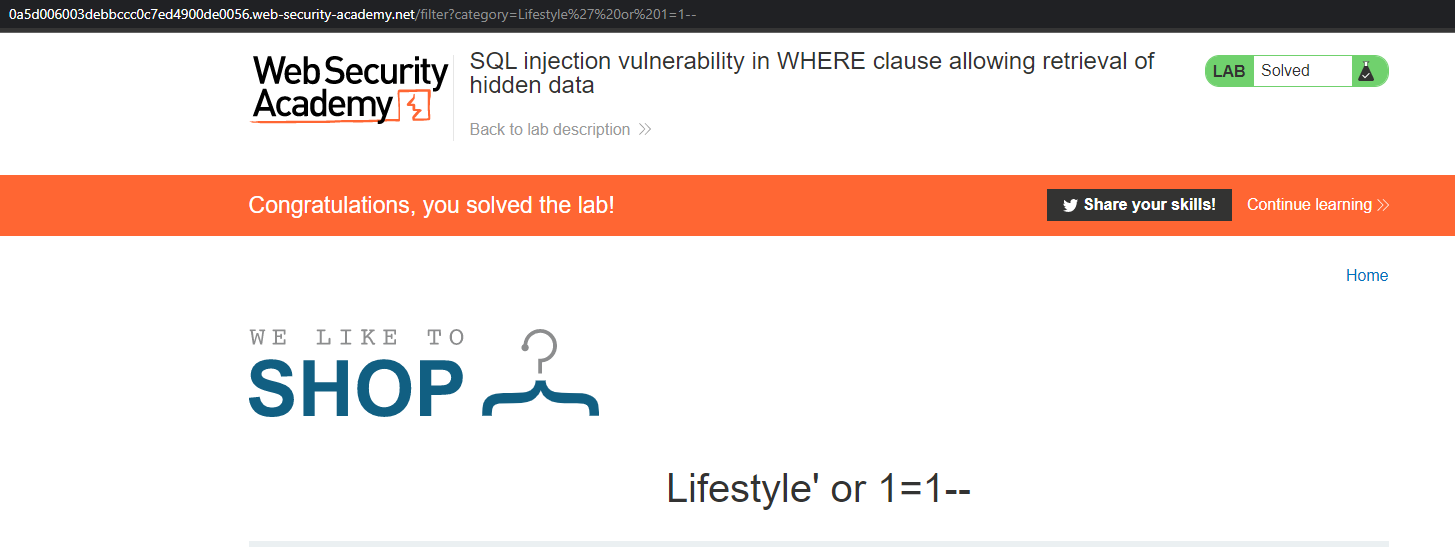 0a5d006003debbccc0c7ed4900de0056.web-security-academy.net/filter?category=Lifestyle%27%20or%201=1--

Web Security Academy

SQL injection vulnerability in WHERE clause allowing retrieval of hidden data

Back to lab description

LAB Solved

Congratulations, you solved the lab!

Share your skills!

Continue learning

Home

WE LIKE TO SHOP

Lifestyle' or 1=1--